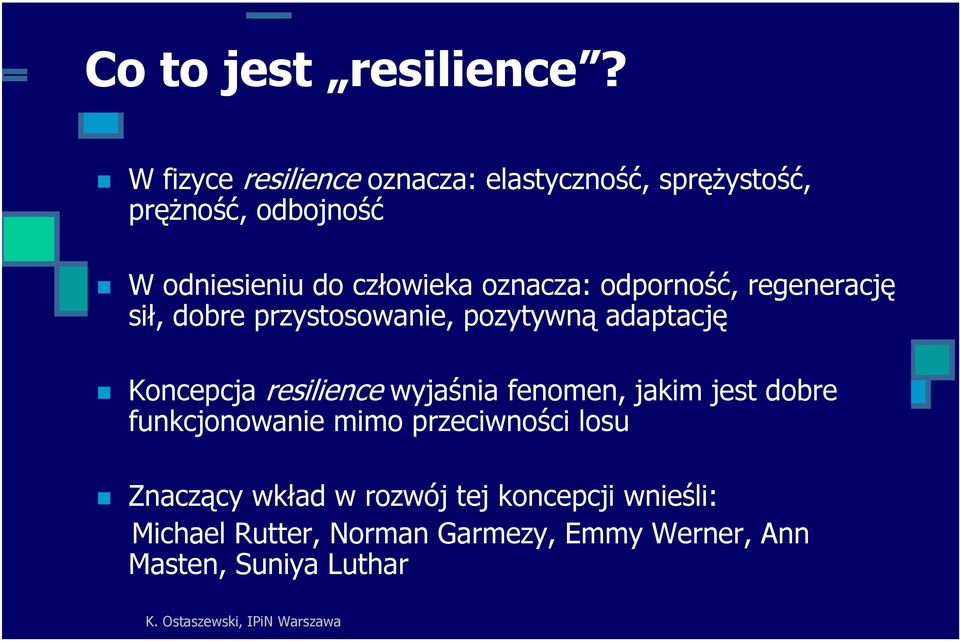 Co to jest „resilience”?

W fizyce resilience oznacza: elastyczność, sprężystość, prężność, odbojność

W odniesieniu do człowieka oznacza: odporność, regenerację sił, dobre przystosowanie, pozytywną adaptację

Koncepcja resilience wyjaśnia fenomen, jakim jest dobre funkcjonowanie mimo przeciwności losu

Znaczący wkład w rozwój tej koncepcji wnieśli:
Michael Rutter, Norman Garmezy, Emmy Werner, Ann Masten, Suniya Luthar

K. Ostaszewski, IPiN Warszawa